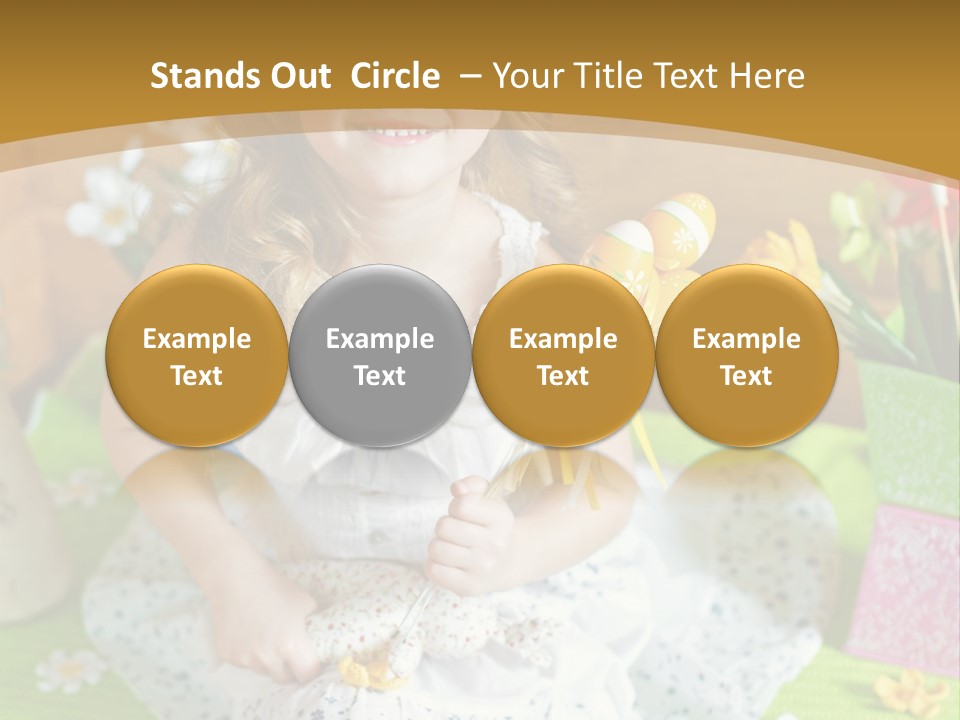 Stands Out Circle – Your Title Text Here

Example Text

Example Text

Example Text

Example Text